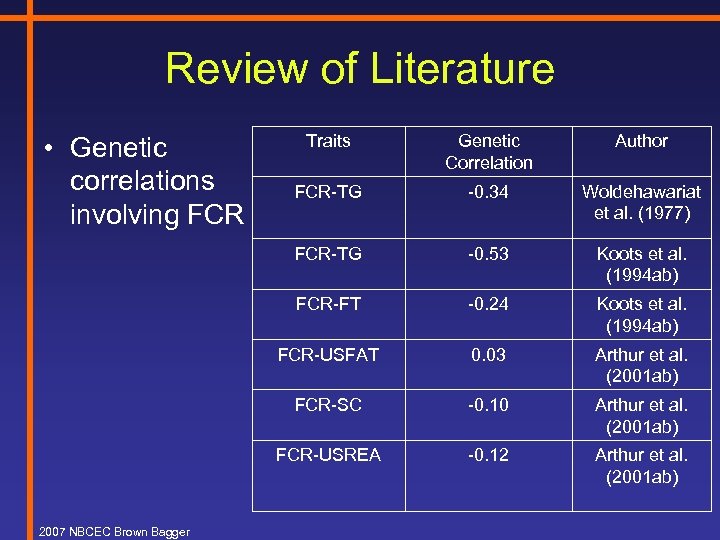 Review of Literature

• Genetic correlations involving FCR

| Traits | Genetic Correlation | Author |
|---|---|---|
| FCR-TG | -0.34 | Woldehawariat et al. (1977) |
| FCR-TG | -0.53 | Koots et al. (1994ab) |
| FCR-FT | -0.24 | Koots et al. (1994ab) |
| FCR-USFAT | 0.03 | Arthur et al. (2001ab) |
| FCR-SC | -0.10 | Arthur et al. (2001ab) |
| FCR-USREA | -0.12 | Arthur et al. (2001ab) |

2007 NBCEC Brown Bagger